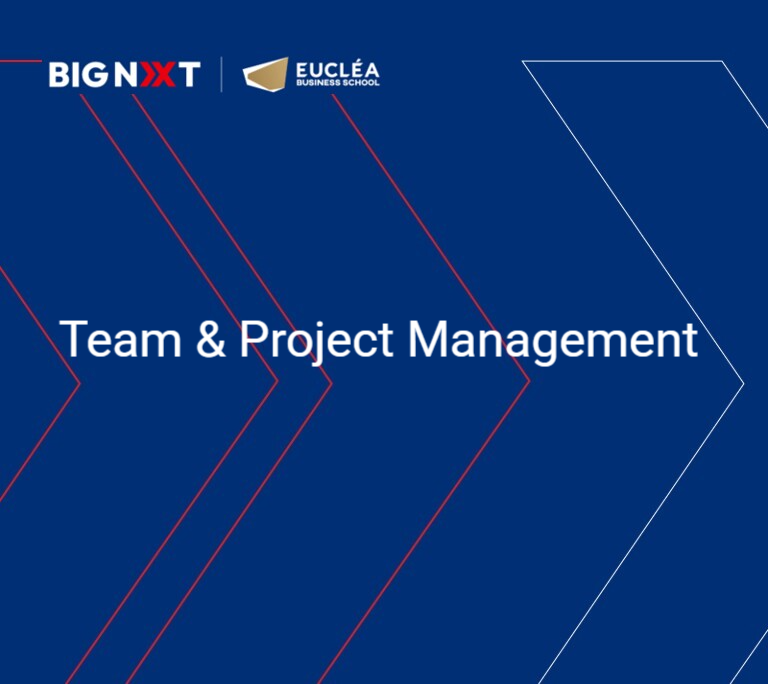 BIGNXT
EUCLÉA BUSINESS SCHOOL

Team & Project Management